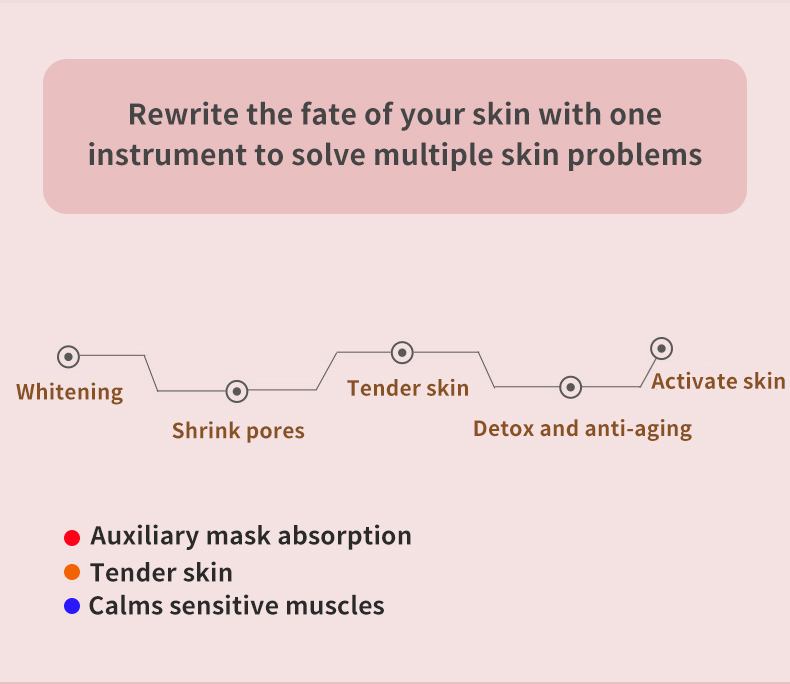 Rewrite the fate of your skin with one instrument to solve multiple skin problems

Whitening

Shrink pores

Tender skin

Detox and anti-aging

Activate skin

Auxiliary mask absorption
Tender skin
Calms sensitive muscles